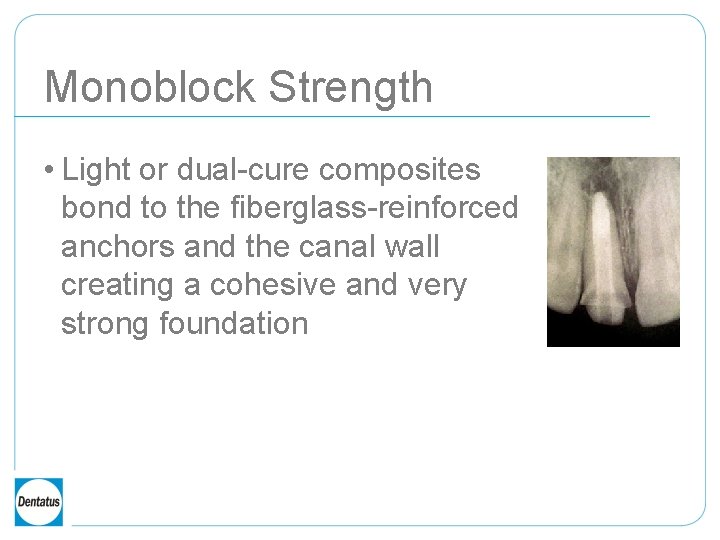 Monoblock Strength

• Light or dual-cure composites bond to the fiberglass-reinforced anchors and the canal wall creating a cohesive and very strong foundation

Dentatus